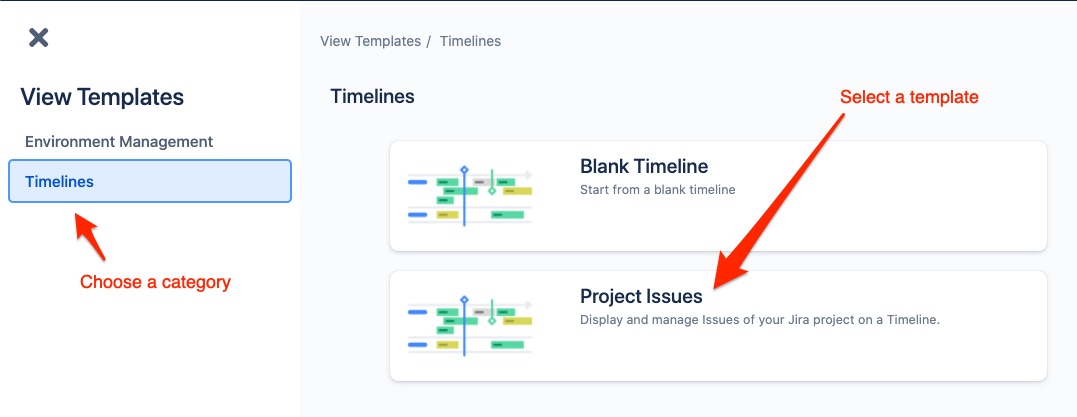 View Templates

Environment Management

Timelines

Choose a category

View Templates / Timelines

Timelines

Select a template

Blank Timeline
Start from a blank timeline

Project Issues
Display and manage Issues of your Jira project on a Timeline.